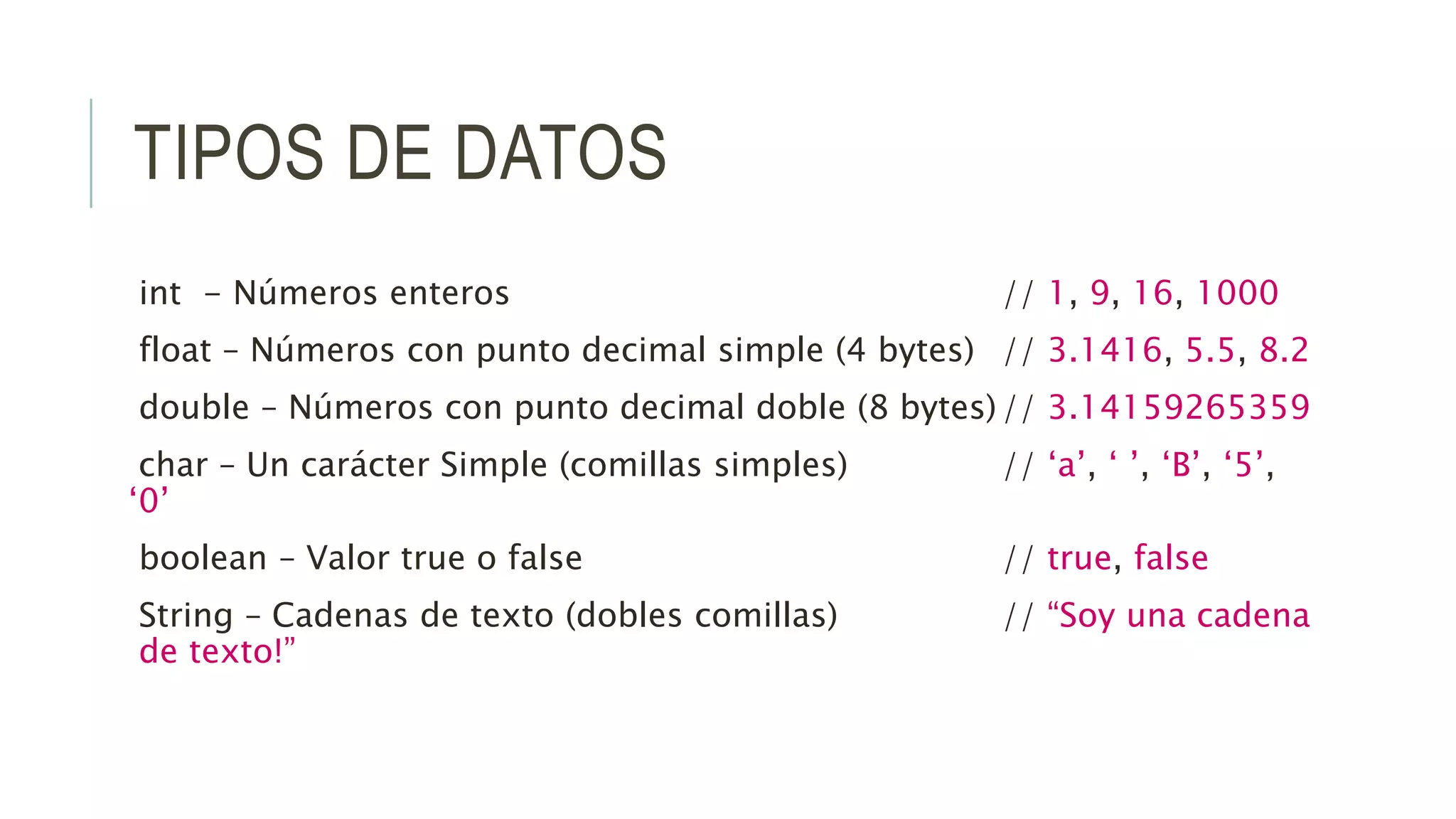 TIPOS DE DATOS

int – Números enteros // 1, 9, 16, 1000

float – Números con punto decimal simple (4 bytes) // 3.1416, 5.5, 8.2

double – Números con punto decimal doble (8 bytes) // 3.14159265359

char – Un carácter Simple (comillas simples) // ‘a’, ‘ ’, ‘B’, ‘5’, ‘0’

boolean – Valor true o false // true, false

String – Cadenas de texto (dobles comillas) // “Soy una cadena de texto!”